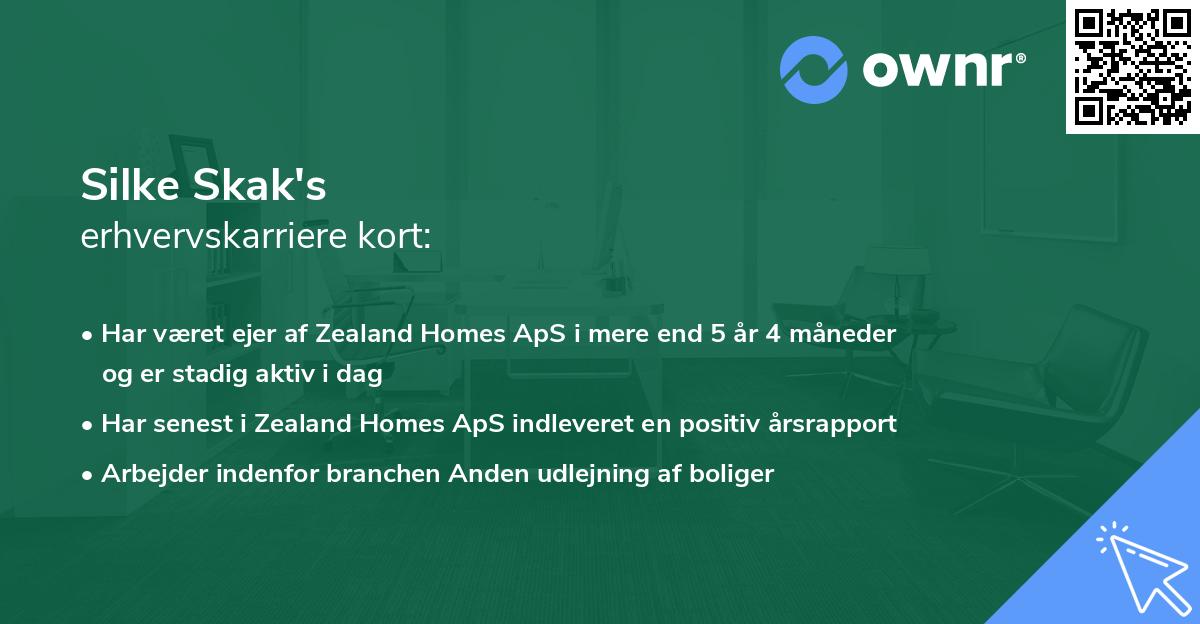 ownr®

Silke Skak's
erhvervskarriere kort:

• Har været ejer af Zealand Homes ApS i mere end 5 år 4 måneder og er stadig aktiv i dag
• Har senest i Zealand Homes ApS indleveret en positiv årsrapport
• Arbejder indenfor branchen Anden udlejning af boliger